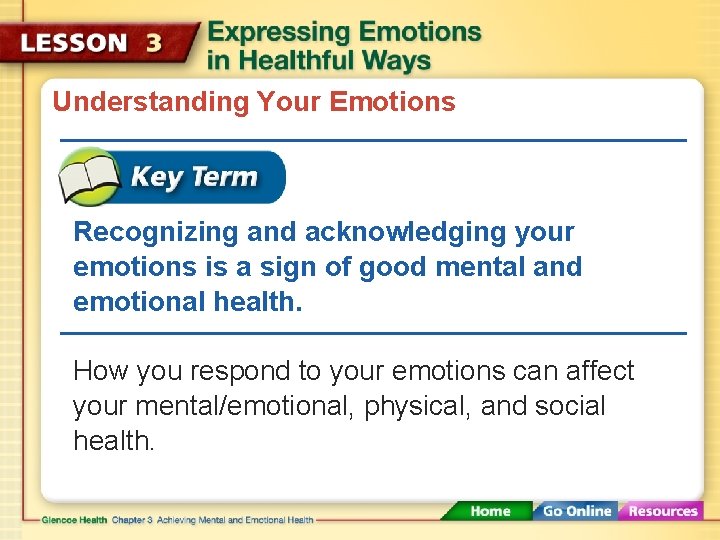 LESSON 3

Expressing Emotions in Healthful Ways

Understanding Your Emotions

Key Term

Recognizing and acknowledging your emotions is a sign of good mental and emotional health.

How you respond to your emotions can affect your mental/emotional, physical, and social health.

Glencoe Health Chapter 3 Achieving Mental and Emotional Health

Home Go Online Resources